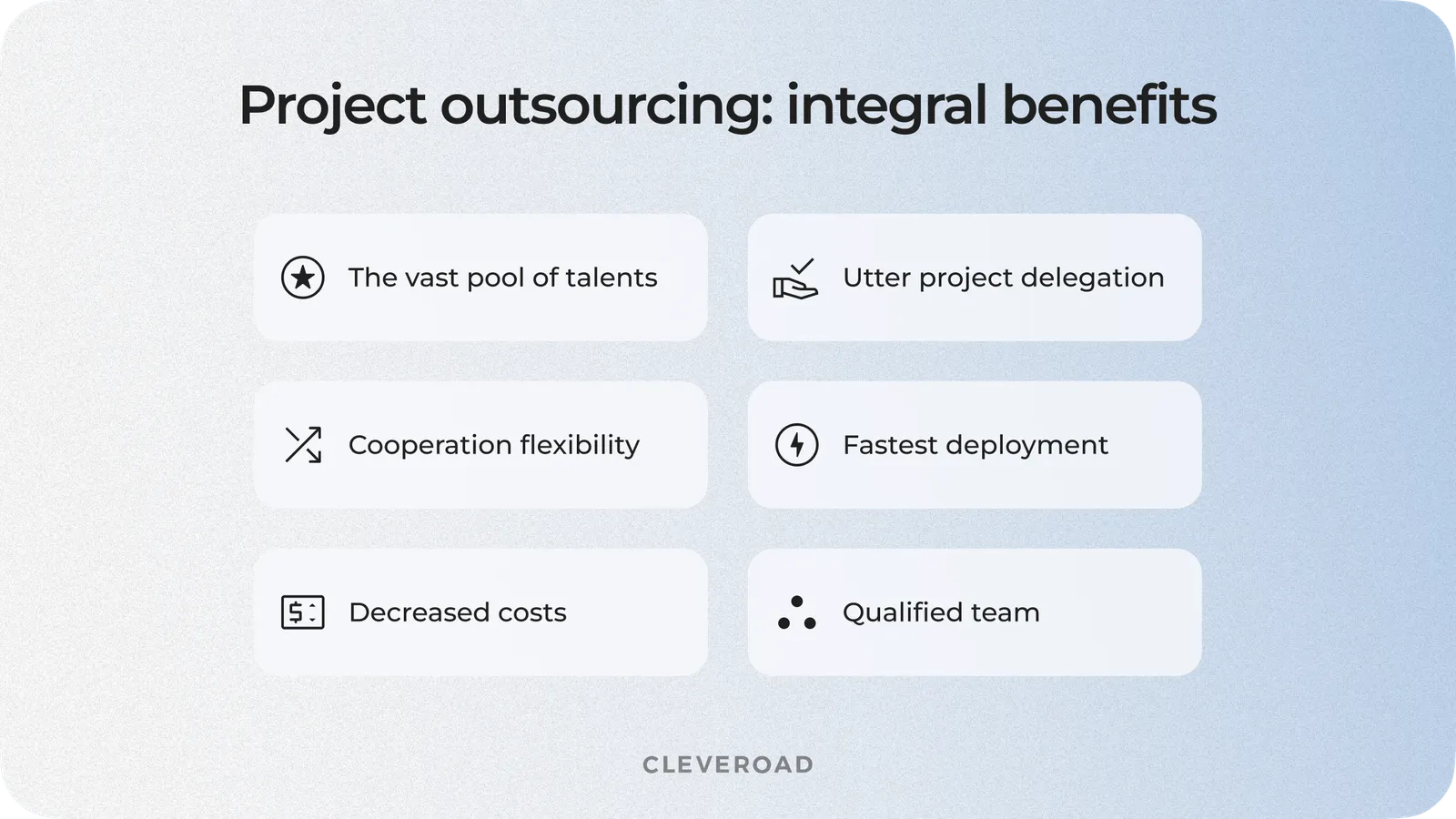 Project outsourcing: integral benefits

The vast pool of talents

Utter project delegation

Cooperation flexibility

Fastest deployment

Decreased costs

Qualified team

CLEVEROAD